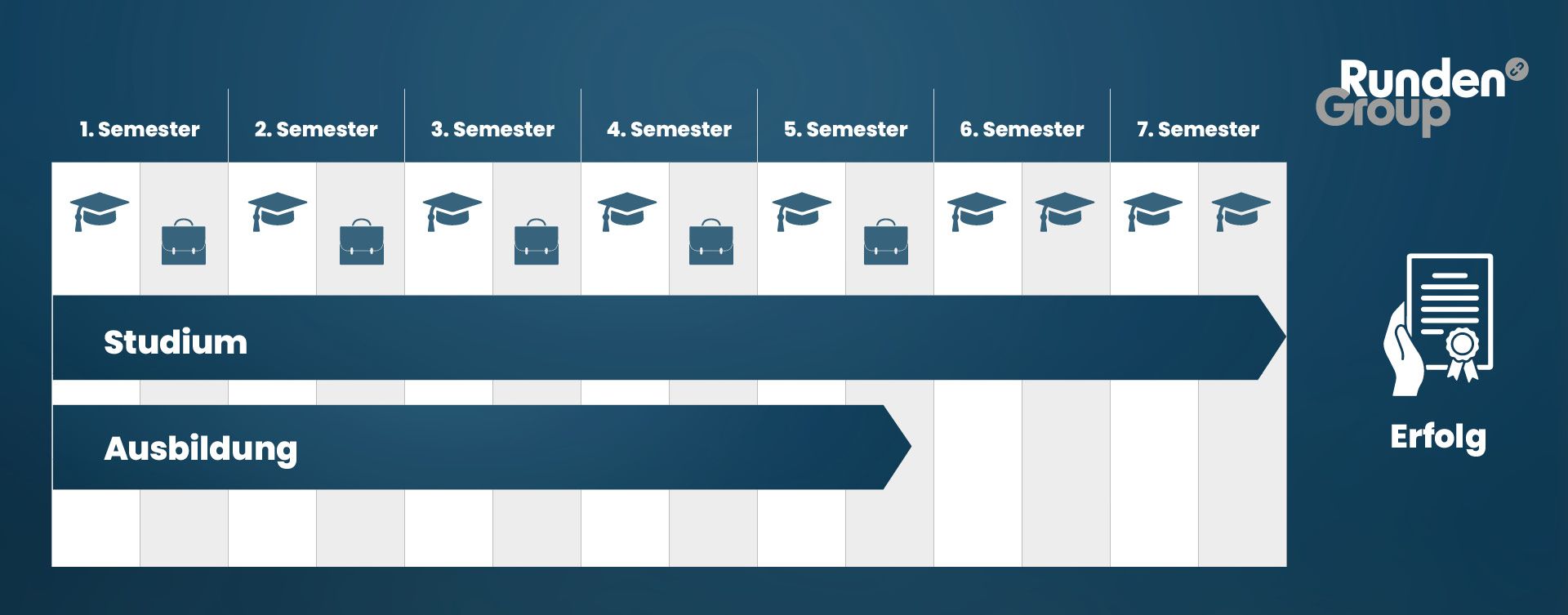 1. Semester
2. Semester
3. Semester
4. Semester
5. Semester
6. Semester
7. Semester

Runden Group

Studium

Ausbildung

Erfolg